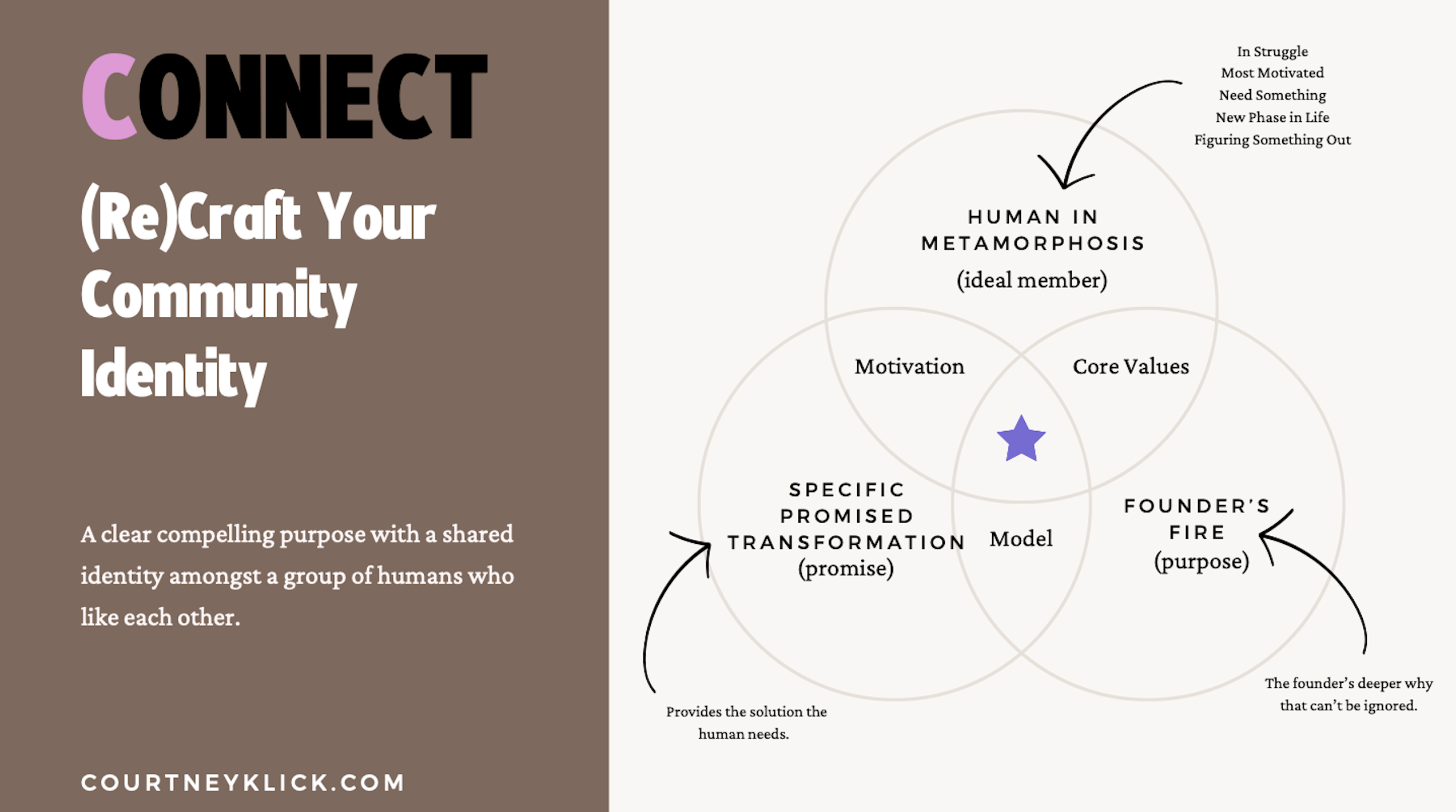 CONNECT

(Re)Craft Your Community Identity

A clear compelling purpose with a shared identity amongst a group of humans who like each other.

COURTNEYKLICK.COM

In Struggle
Most Motivated
Need Something
New Phase in Life
Figuring Something Out

HUMAN IN METAMORPHOSIS
(ideal member)

Motivation

Core Values

SPECIFIC PROMISED TRANSFORMATION
(promise)

Model

FOUNDER'S FIRE
(purpose)

Provides the solution the human needs.

The founder's deeper why that can't be ignored.